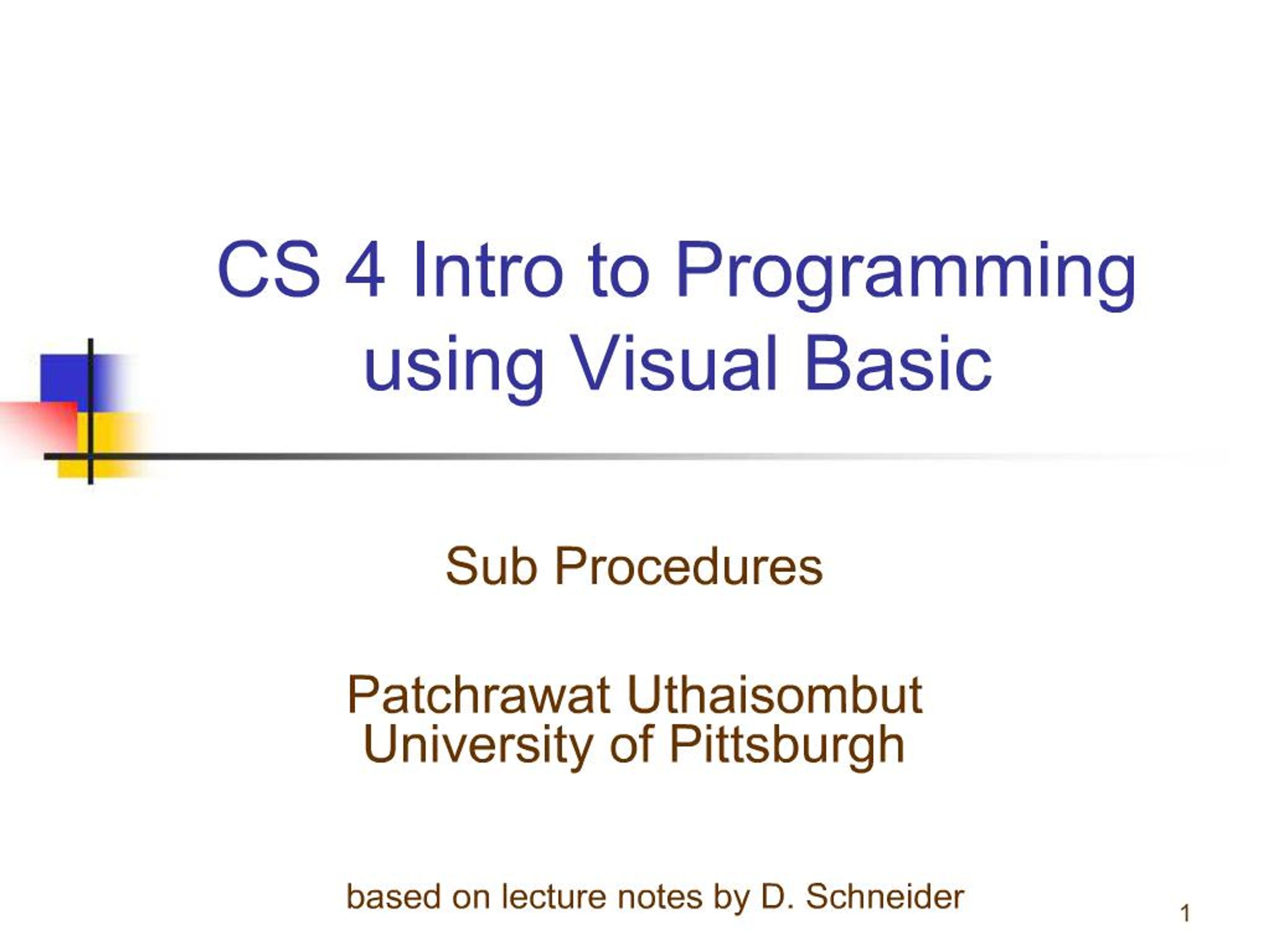 CS 4 Intro to Programming using Visual Basic

Sub Procedures

Patchrawat Uthaisombut
University of Pittsburgh

based on lecture notes by D. Schneider

1